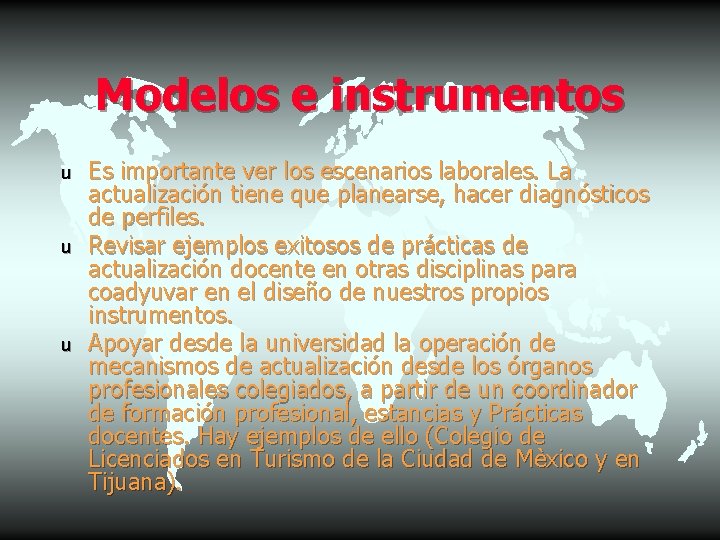 Modelos e instrumentos

u Es importante ver los escenarios laborales. La actualización tiene que planearse, hacer diagnósticos de perfiles.

u Revisar ejemplos exitosos de prácticas de actualización docente en otras disciplinas para coadyuvar en el diseño de nuestros propios instrumentos.

u Apoyar desde la universidad la operación de mecanismos de actualización desde los órganos profesionales colegiados, a partir de un coordinador de formación profesional, estancias y Prácticas docentes. Hay ejemplos de ello (Colegio de Licenciados en Turismo de la Ciudad de Mèxico y en Tijuana).